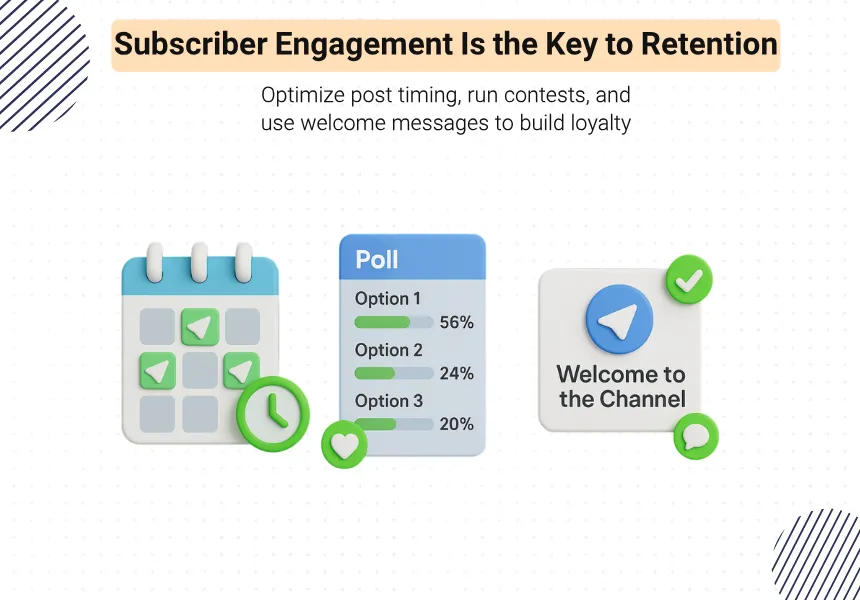 Subscriber Engagement Is the Key to Retention

Optimize post timing, run contests, and use welcome messages to build loyalty

Poll

Option 1 56%

Option 2 24%

Option 3 20%

Welcome to the Channel